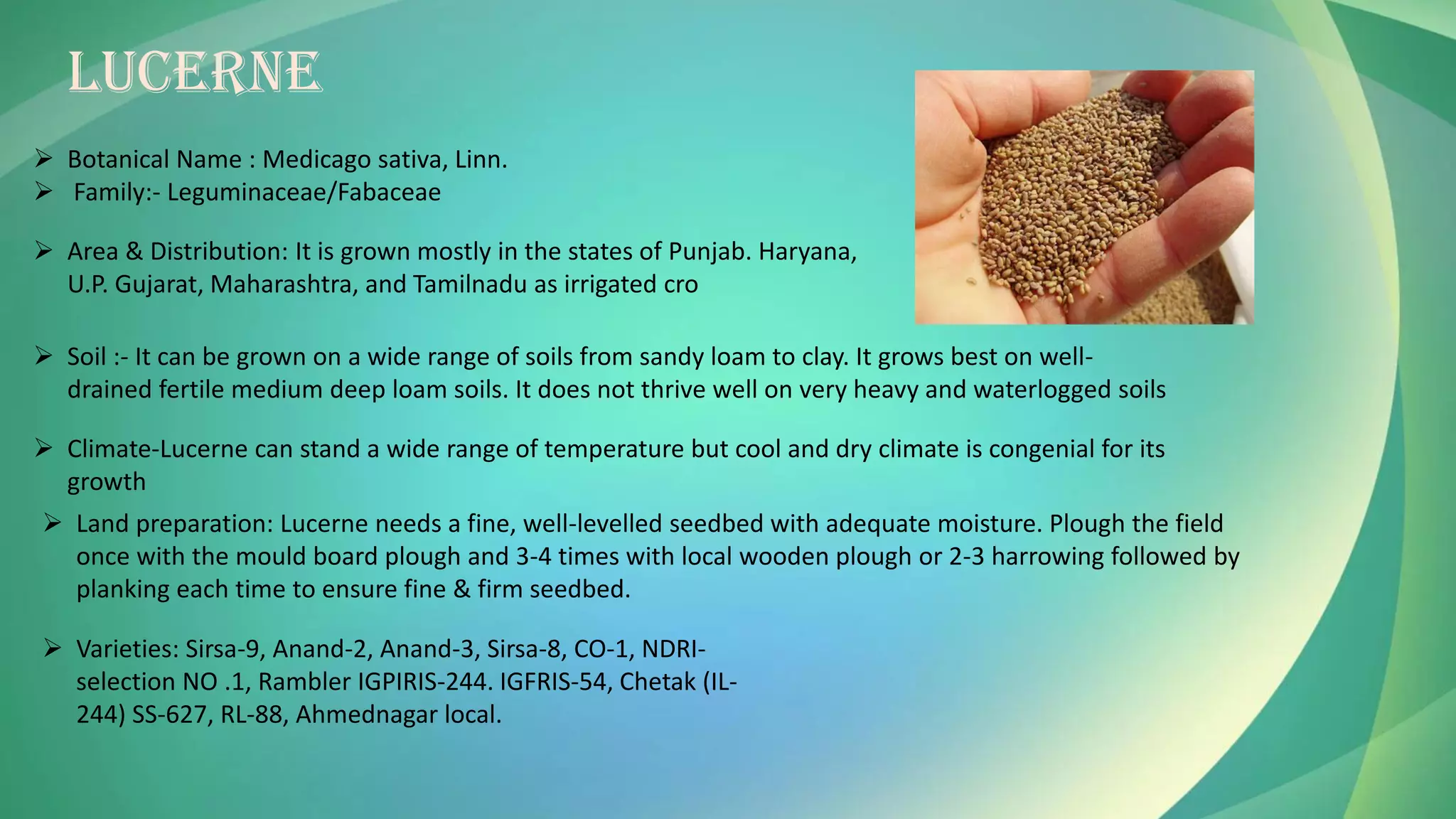 LUCERNE

➢ Botanical Name : Medicago sativa, Linn.
➢ Family:- Leguminaceae/Fabaceae

➢ Area & Distribution: It is grown mostly in the states of Punjab. Haryana, U.P. Gujarat, Maharashtra, and Tamilnadu as irrigated cro

➢ Soil :- It can be grown on a wide range of soils from sandy loam to clay. It grows best on well-drained fertile medium deep loam soils. It does not thrive well on very heavy and waterlogged soils

➢ Climate-Lucerne can stand a wide range of temperature but cool and dry climate is congenial for its growth

➢ Land preparation: Lucerne needs a fine, well-levelled seedbed with adequate moisture. Plough the field once with the mould board plough and 3-4 times with local wooden plough or 2-3 harrowing followed by planking each time to ensure fine & firm seedbed.

➢ Varieties: Sirsa-9, Anand-2, Anand-3, Sirsa-8, CO-1, NDRI-selection NO .1, Rambler IGPIRIS-244. IGFRIS-54, Chetak (IL-244) SS-627, RL-88, Ahmednagar local.